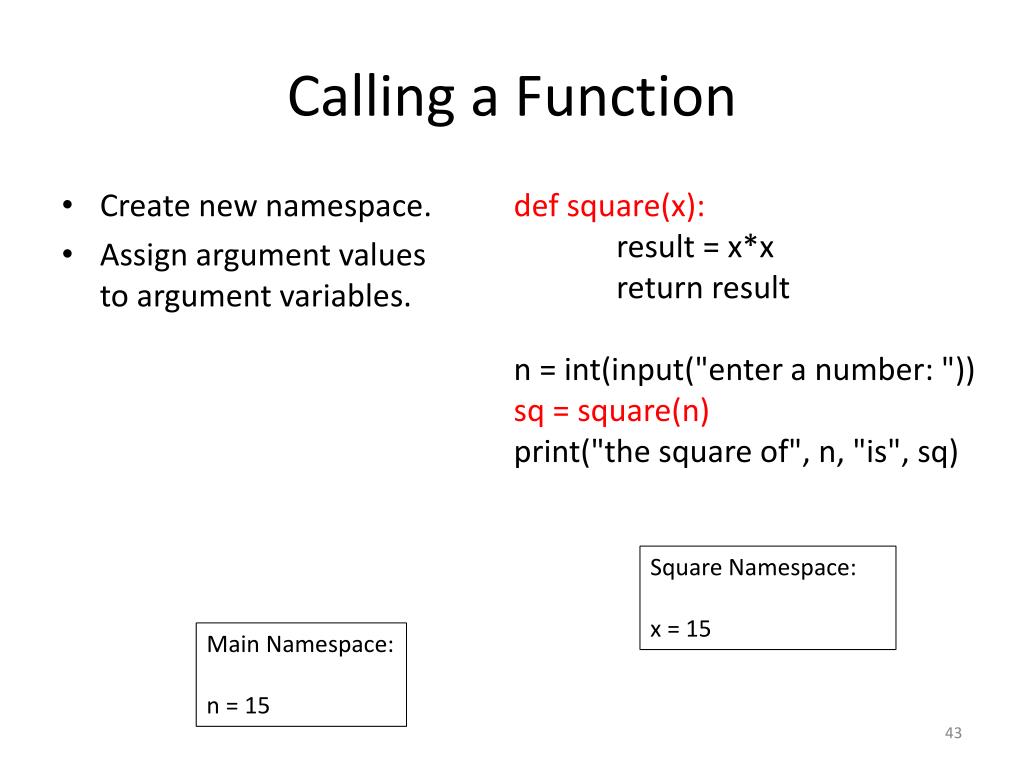 Calling a Function

• Create new namespace.
• Assign argument values to argument variables.

def square(x):
    result = x*x
    return result

n = int(input("enter a number: "))
sq = square(n)
print("the square of", n, "is", sq)

Square Namespace:

x = 15

Main Namespace:

n = 15

43